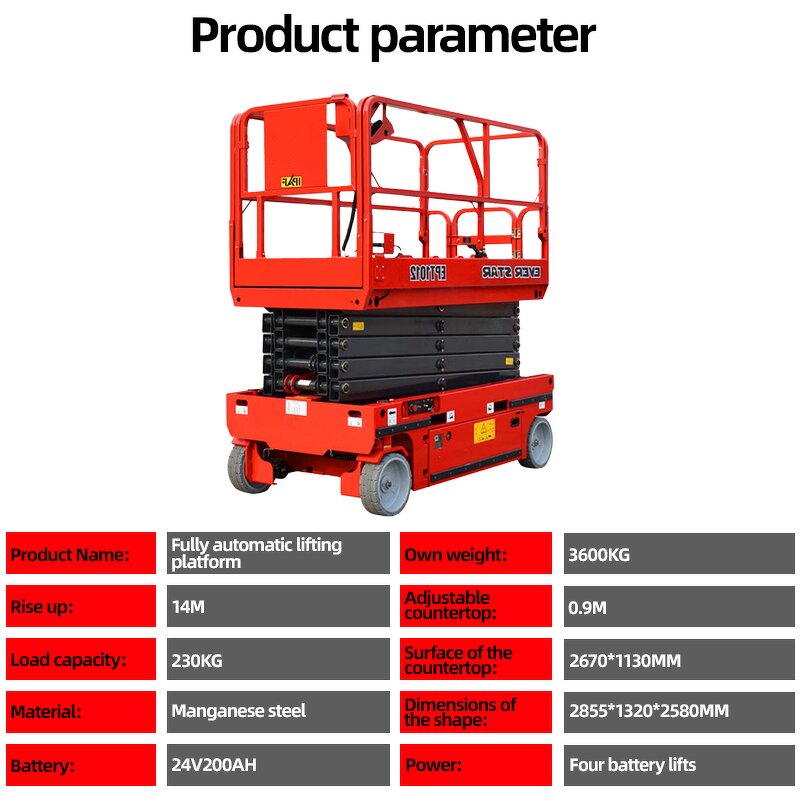 Product parameter

EVER STAR EPT1012

| Product Name: | Fully automatic lifting platform | Own weight: | 3600KG |
|---|---|---|---|
| Rise up: | 14M | Adjustable countertop: | 0.9M |
| Load capacity: | 230KG | Surface of the countertop: | 2670*1130MM |
| Material: | Manganese steel | Dimensions of the shape: | 2855*1320*2580MM |
| Battery: | 24V200AH | Power: | Four battery lifts |